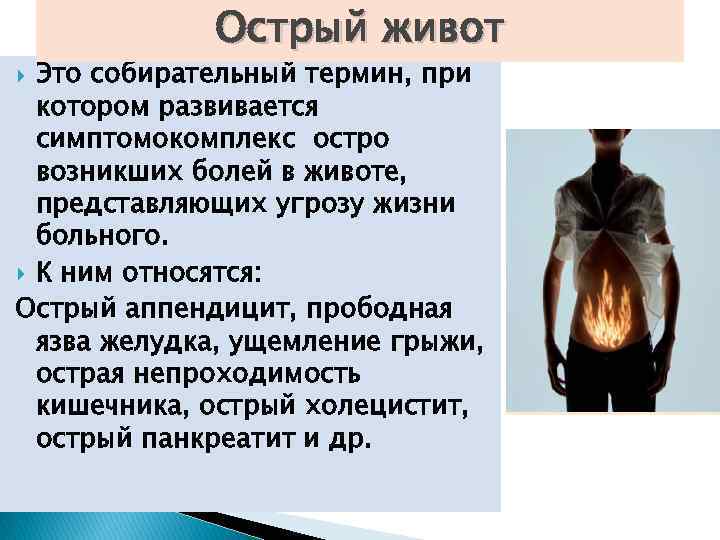 Острый живот

Это собирательный термин, при котором развивается симптомокомплекс остро возникших болей в животе, представляющих угрозу жизни больного.

К ним относятся:

Острый аппендицит, прободная язва желудка, ущемление грыжи, острая непроходимость кишечника, острый холецистит, острый панкреатит и др.